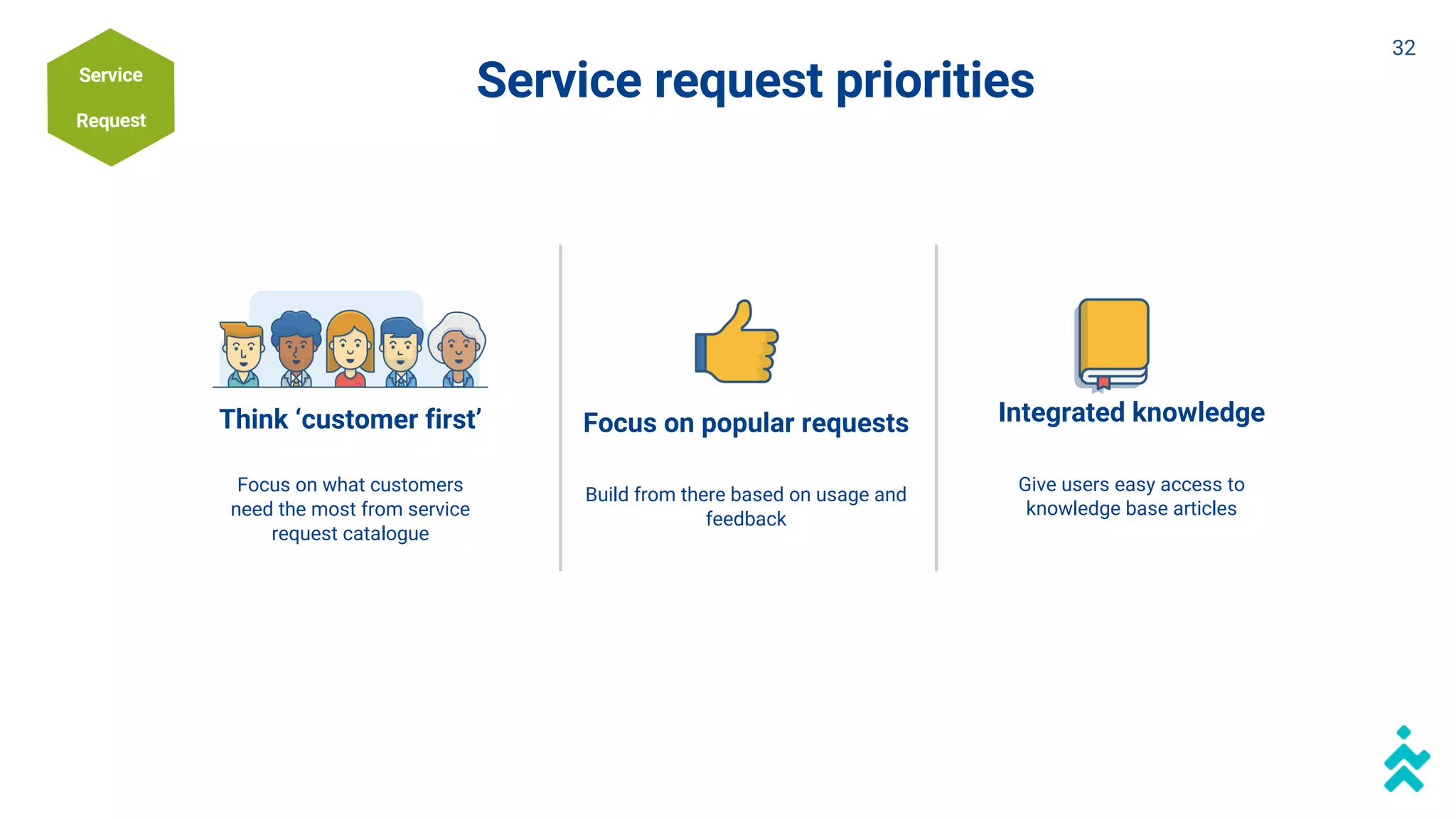 Service Request

Service request priorities

32

Think ‘customer first’

Focus on what customers need the most from service request catalogue

Focus on popular requests

Build from there based on usage and feedback

Integrated knowledge

Give users easy access to knowledge base articles